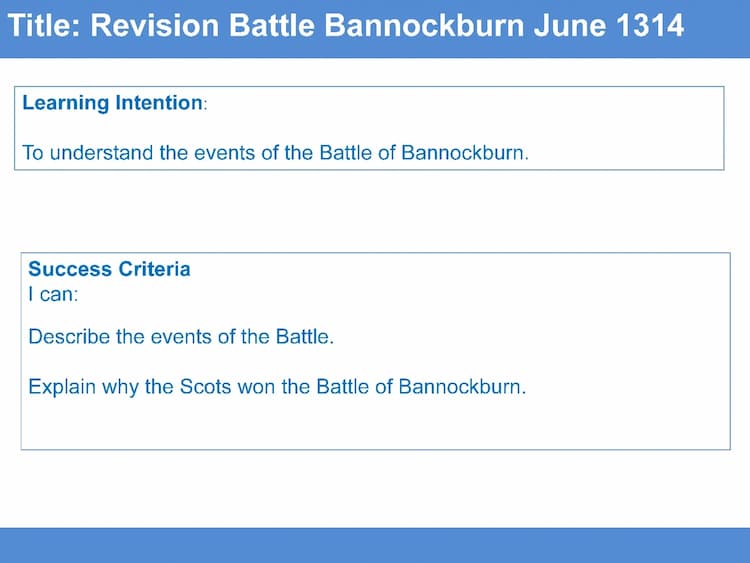 Title: Revision Battle Bannockburn June 1314

Learning Intention:

To understand the events of the Battle of Bannockburn.

Success Criteria
I can:

Describe the events of the Battle.

Explain why the Scots won the Battle of Bannockburn.